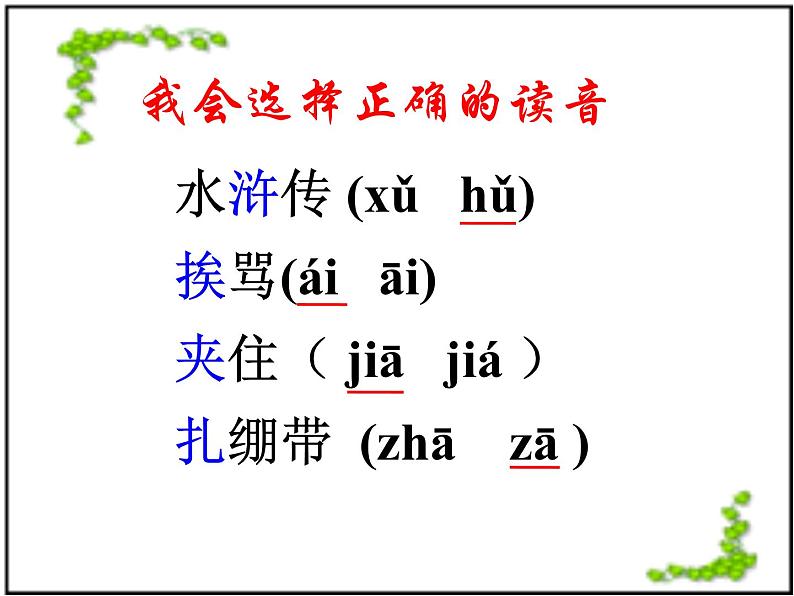 我会选择正确的读音

水浒传 (xǔ hǔ)

挨骂(ái āi)

夹住（ jiā jiá ）

扎绷带 (zhā zā )